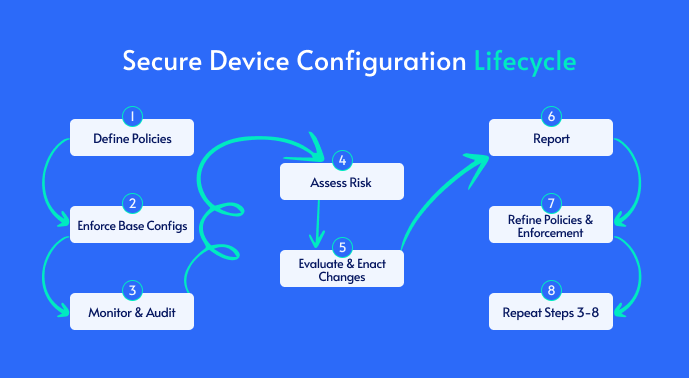 Secure Device Configuration Lifecycle

1
Define Policies

2
Enforce Base Configs

3
Monitor & Audit

4
Assess Risk

5
Evaluate & Enact Changes

6
Report

7
Refine Policies & Enforcement

8
Repeat Steps 3-8